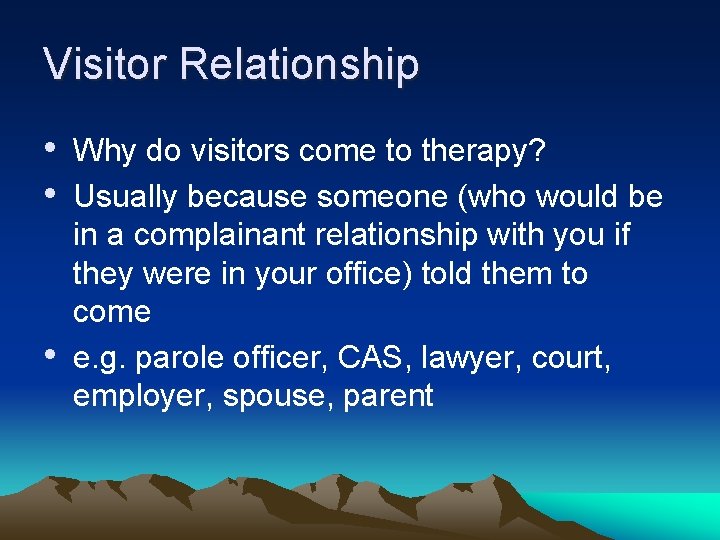 Visitor Relationship

• Why do visitors come to therapy?
• Usually because someone (who would be in a complainant relationship with you if they were in your office) told them to come
• e.g. parole officer, CAS, lawyer, court, employer, spouse, parent